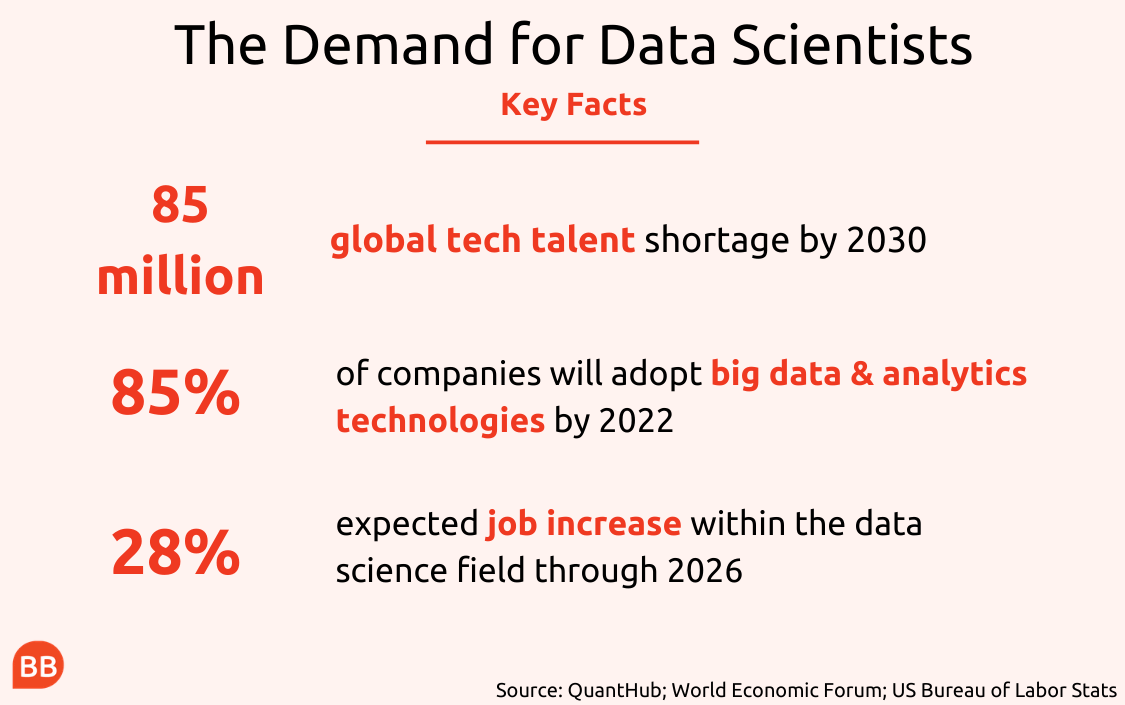 The Demand for Data Scientists

Key Facts

85 million

global tech talent shortage by 2030

85%

of companies will adopt big data & analytics technologies by 2022

28%

expected job increase within the data science field through 2026

BB

Source: QuantHub; World Economic Forum; US Bureau of Labor Stats